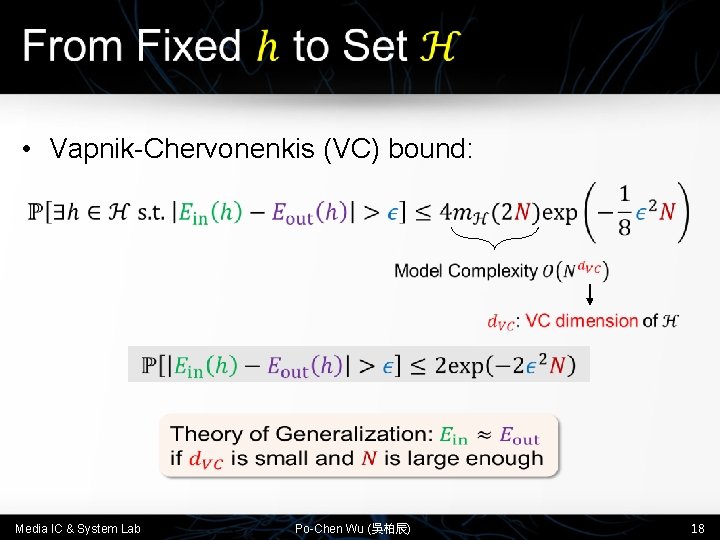 From Fixed $h$ to Set $\mathcal{H}$

• Vapnik-Chervonenkis (VC) bound:

$\mathbb{P}[\exists h \in \mathcal{H} \text{ s.t. } |E_{\text{in}}(h) - E_{\text{out}}(h)| > \epsilon] \leq 4m_{\mathcal{H}}(2N)\exp\left(-\frac{1}{8}\epsilon^2 N\right)$

Model Complexity $O(N^{d_{VC}})$

$d_{VC}$: VC dimension of $\mathcal{H}$

$\mathbb{P}[|E_{\text{in}}(h) - E_{\text{out}}(h)| > \epsilon] \leq 2\exp(-2\epsilon^2 N)$

Theory of Generalization: $E_{\text{in}} \approx E_{\text{out}}$ if $d_{VC}$ is small and $N$ is large enough

Media IC & System Lab

Po-Chen Wu (吳柏辰)

18